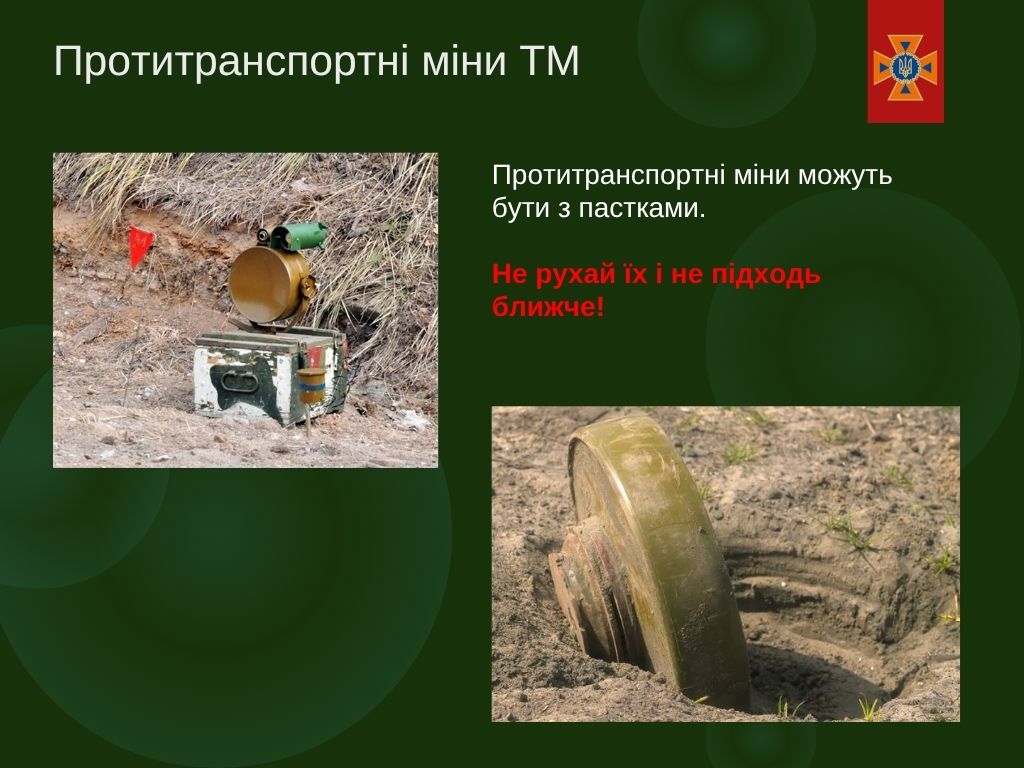 Протитранспортні міни ТМ

Протитранспортні міни можуть бути з пастками.

Не рухай їх і не підходь ближче!